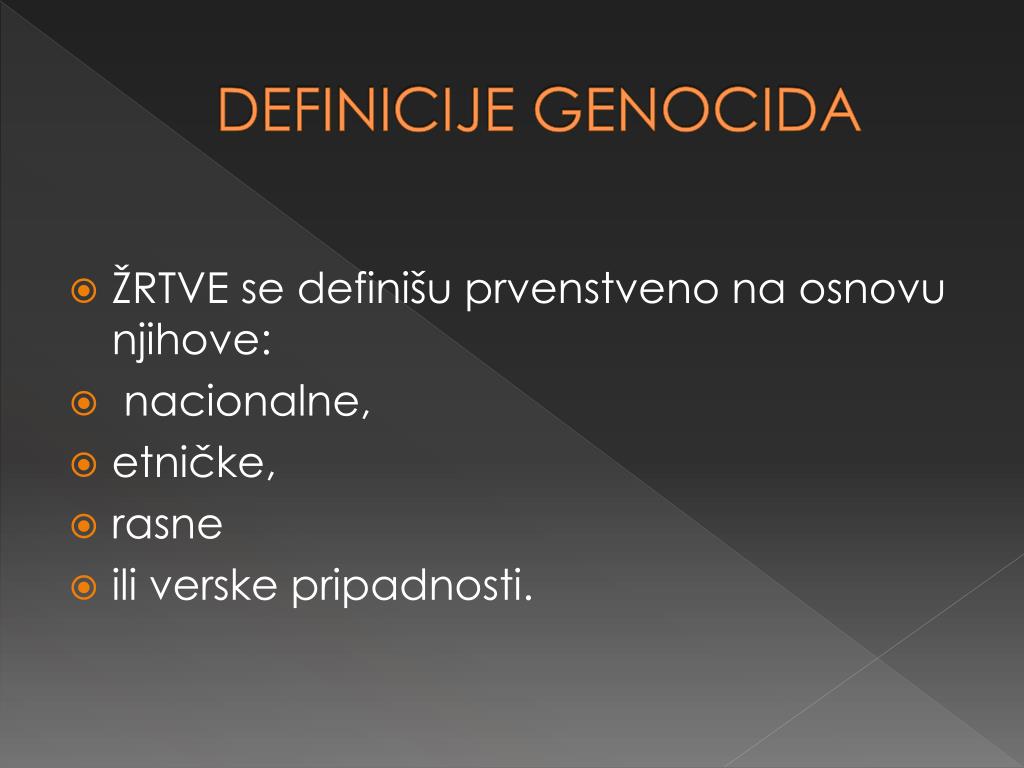 DEFINICIJE GENOCIDA

ŽRTVE se definišu prvenstveno na osnovu njihove:

nacionalne,

etničke,

rasne

ili verske pripadnosti.